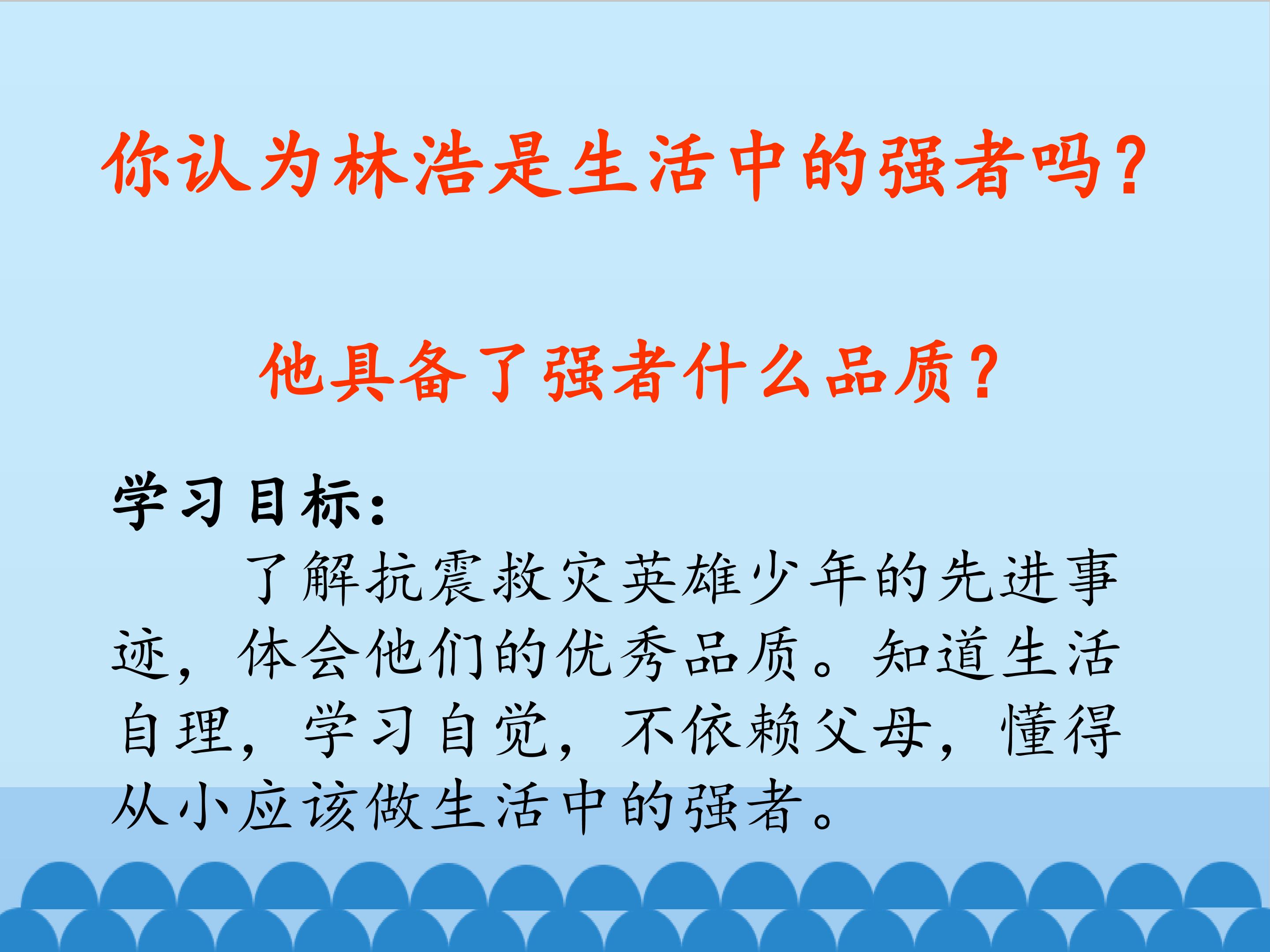 你认为林浩是生活中的强者吗？

他具备了强者什么品质？

学习目标：

了解抗震救灾英雄少年的先进事迹，体会他们的优秀品质。知道生活自理，学习自觉，不依赖父母，懂得从小应该做生活中的强者。